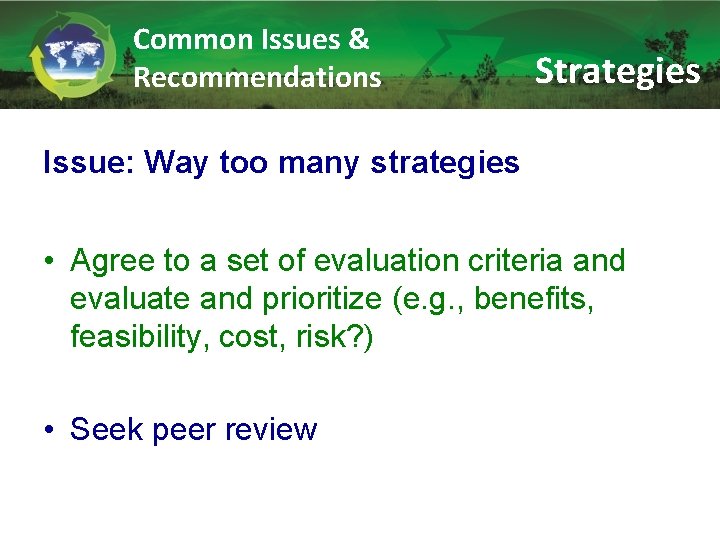 Common Issues & Recommendations

Strategies

Issue: Way too many strategies

• Agree to a set of evaluation criteria and evaluate and prioritize (e.g., benefits, feasibility, cost, risk?)

• Seek peer review